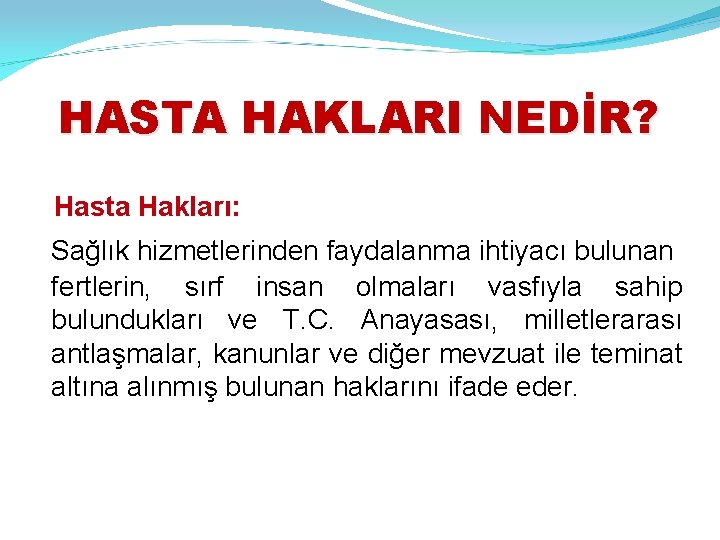 HASTA HAKLARI NEDİR?

Hasta Hakları:

Sağlık hizmetlerinden faydalanma ihtiyacı bulunan fertlerin, sırf insan olmaları vasfıyla sahip bulundukları ve T.C. Anayasası, milletlerarası antlaşmalar, kanunlar ve diğer mevzuat ile teminat altına alınmış bulunan haklarını ifade eder.